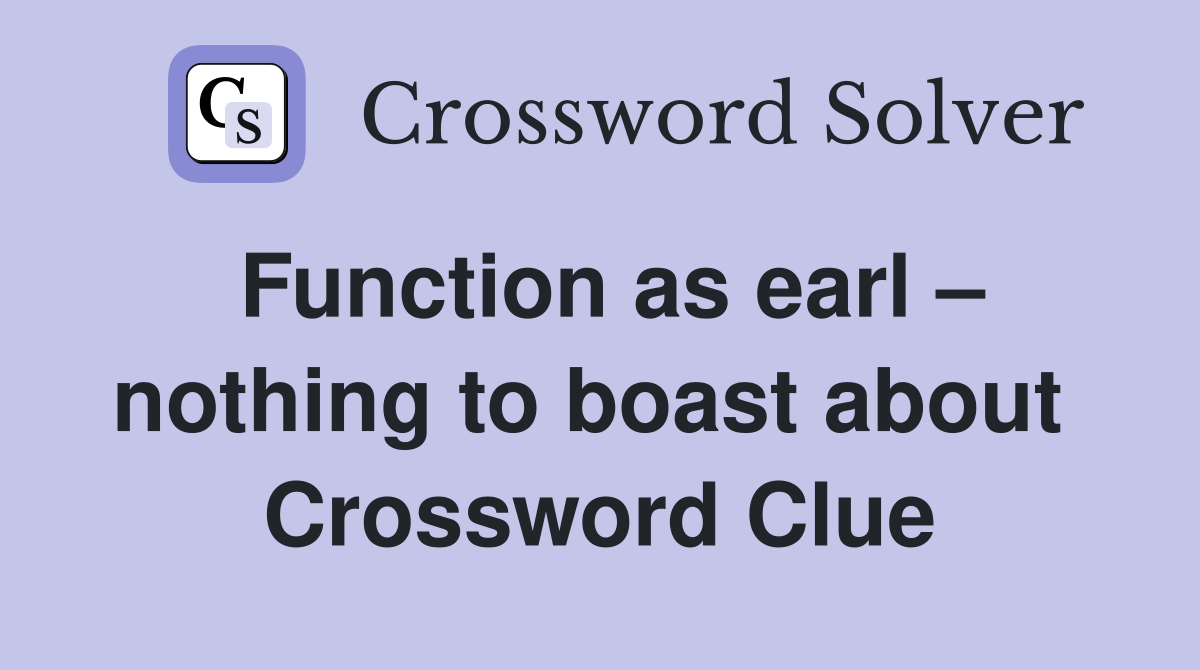 CS Crossword Solver

Function as earl – nothing to boast about Crossword Clue